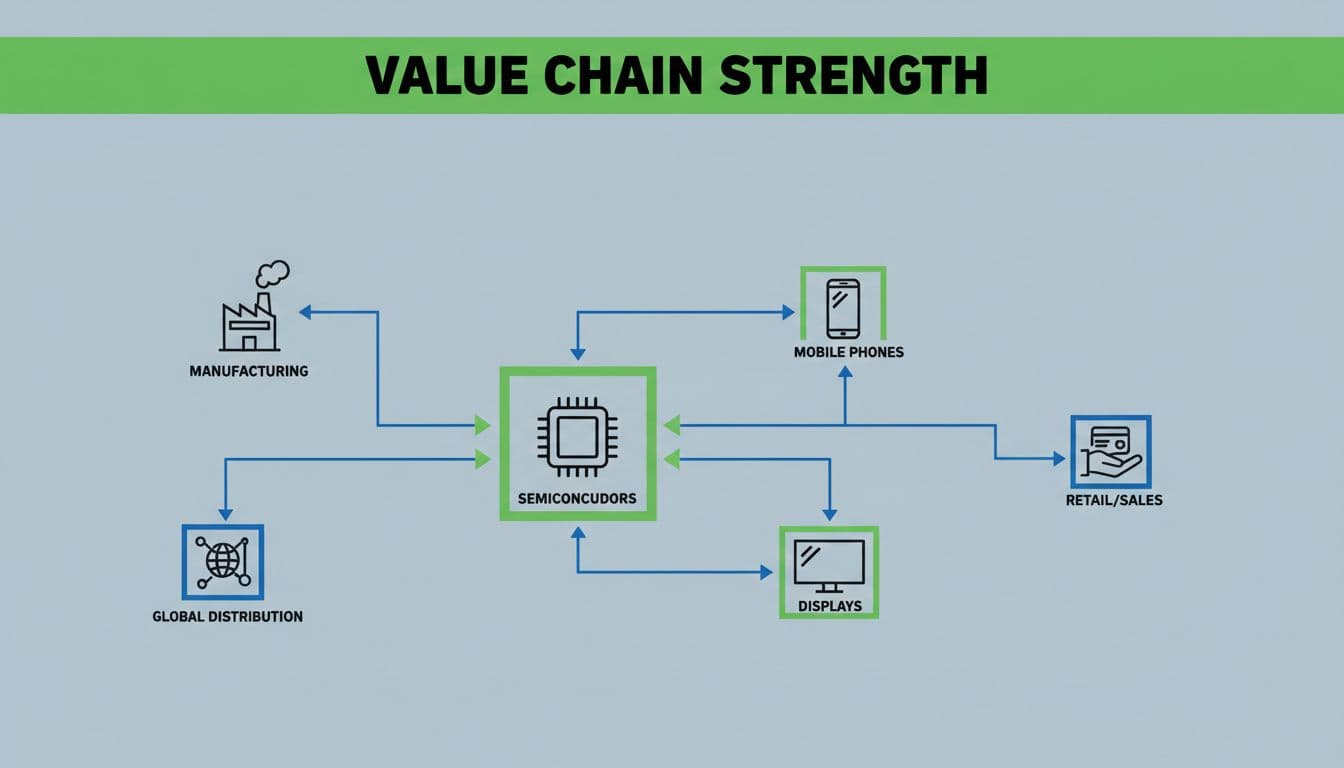 VALUE CHAIN STRENGTH

MANUFACTURING

MOBILE PHONES

SEMICONCUDORS

RETAIL/SALES

GLOBAL DISTRIBUTION

DISPLAYS